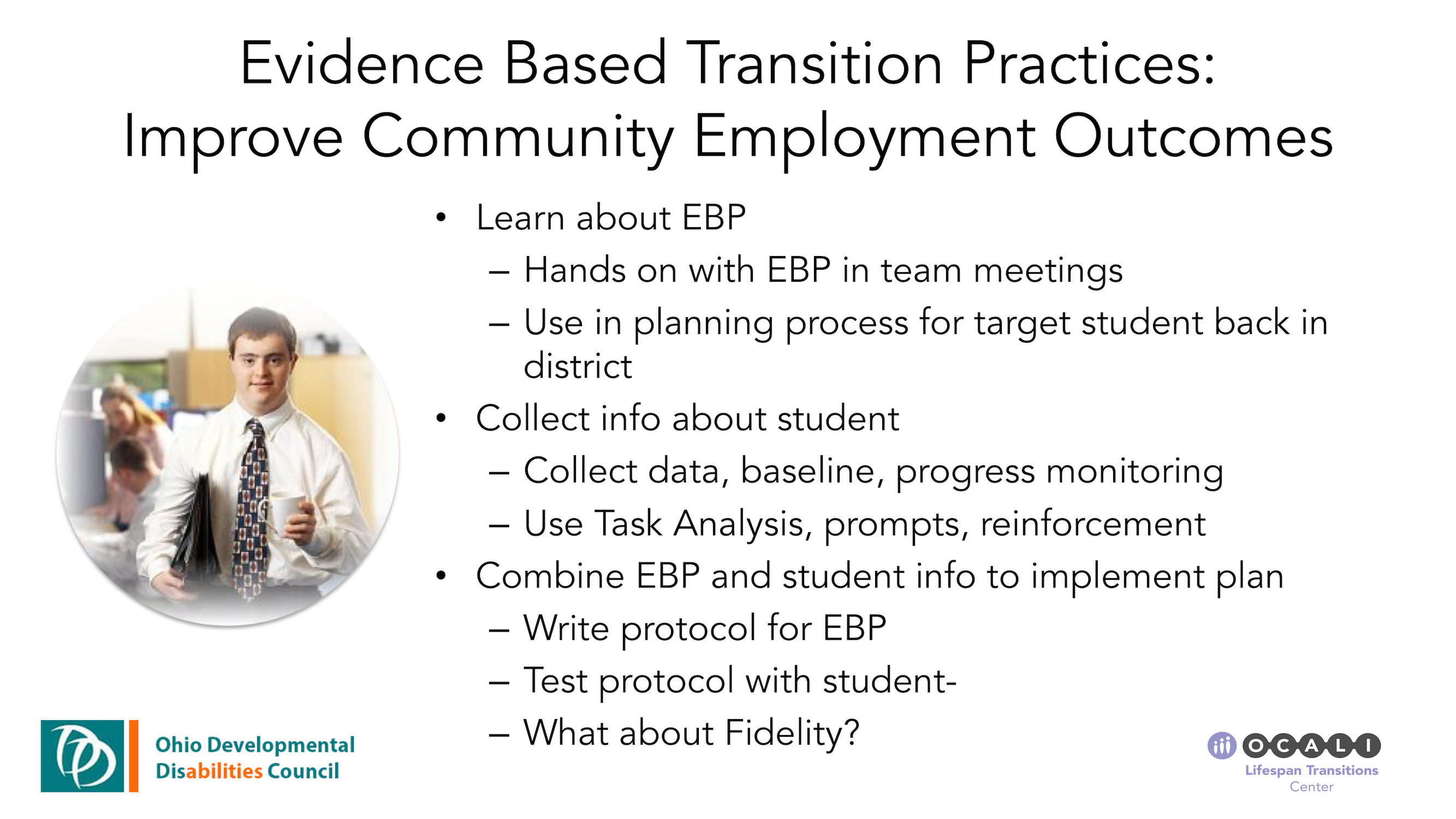 Evidence Based Transition Practices: Improve Community Employment Outcomes

• Learn about EBP
– Hands on with EBP in team meetings
– Use in planning process for target student back in district
• Collect info about student
– Collect data, baseline, progress monitoring
– Use Task Analysis, prompts, reinforcement
• Combine EBP and student info to implement plan
– Write protocol for EBP
– Test protocol with student-
– What about Fidelity?

Ohio Developmental Disabilities Council

OCALI
Lifespan Transitions Center